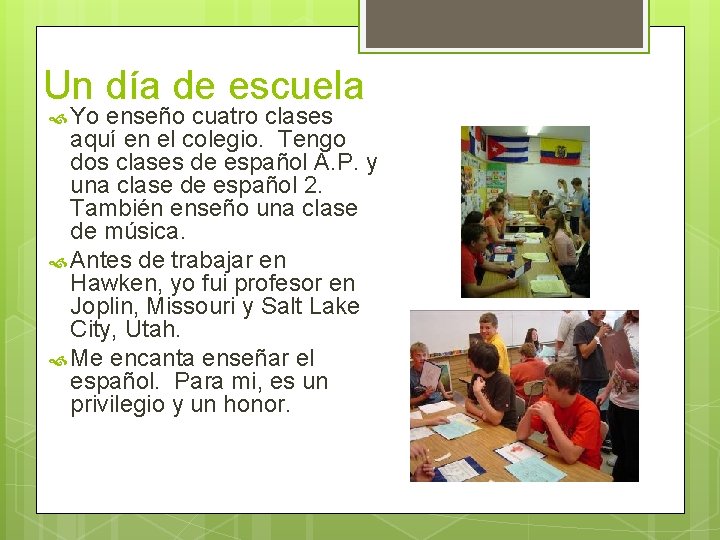 Un día de escuela

Yo enseño cuatro clases aquí en el colegio.  Tengo dos clases de español A.P. y una clase de español 2.  También enseño una clase de música.

Antes de trabajar en Hawken, yo fui profesor en Joplin, Missouri y Salt Lake City, Utah.

Me encanta enseñar el español.  Para mi, es un privilegio y un honor.